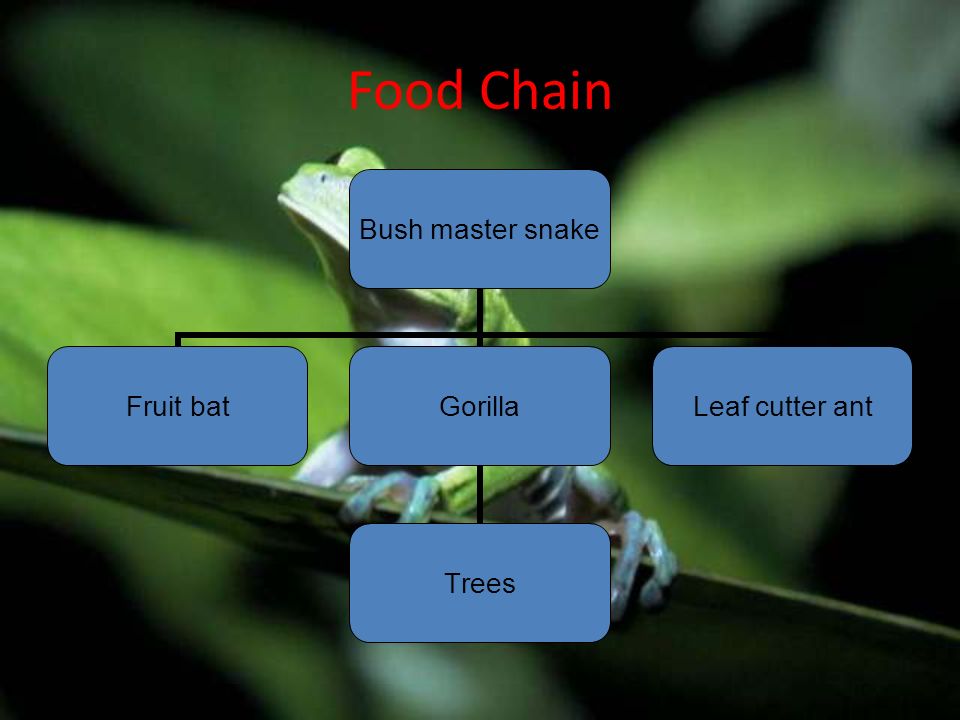 Food Chain

Bush master snake

Fruit bat

Gorilla

Leaf cutter ant

Trees